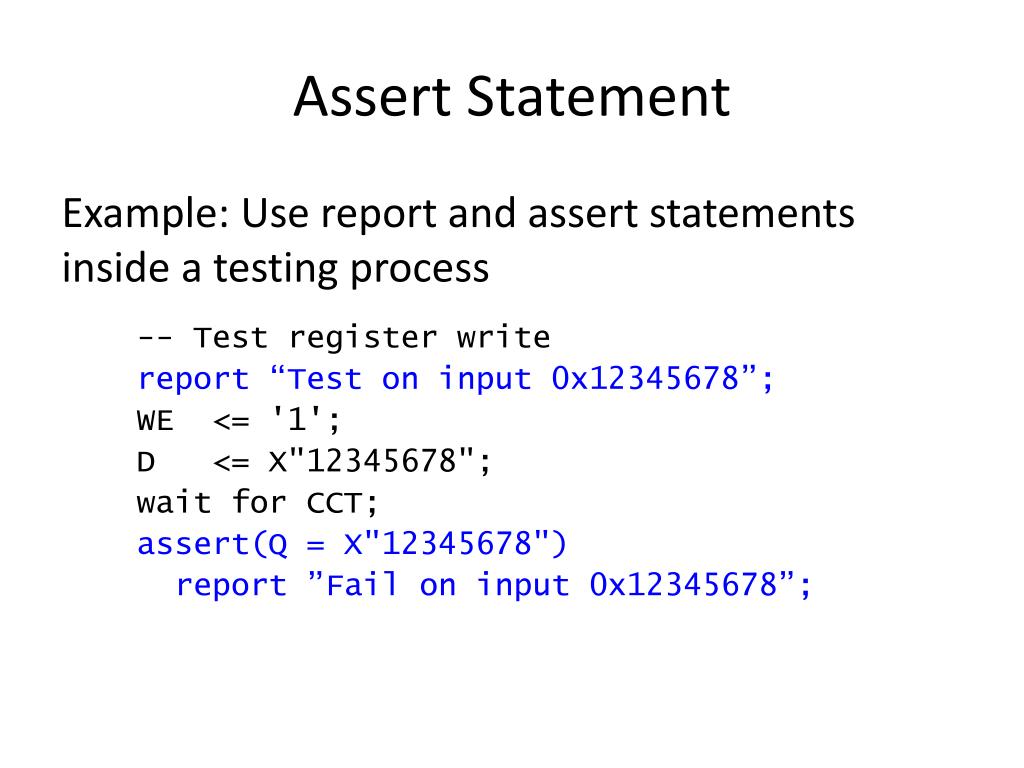 Assert Statement

Example: Use report and assert statements inside a testing process

-- Test register write
report “Test on input 0x12345678”;
WE  <= '1';
D   <= X"12345678";
wait for CCT;
assert(Q = X"12345678")
  report ”Fail on input 0x12345678”;